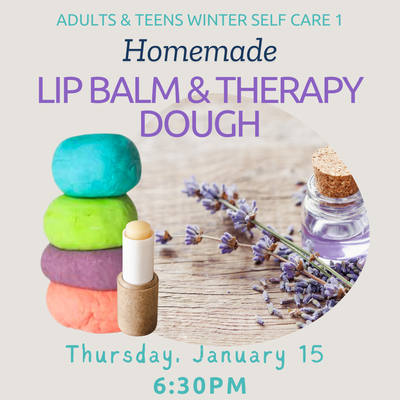 ADULTS & TEENS WINTER SELF CARE 1

Homemade

LIP BALM & THERAPY DOUGH

Thursday, January 15

6:30PM